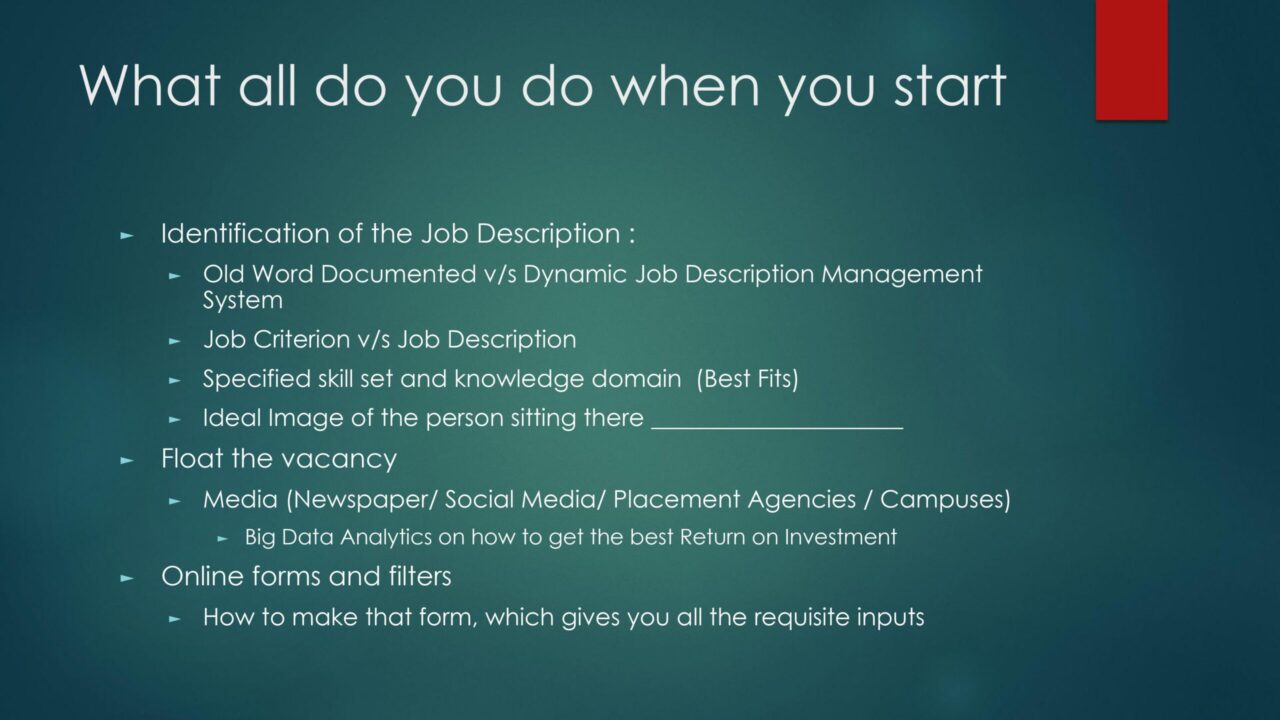 What all do you do when you start

► Identification of the Job Description :
► Old Word Documented v/s Dynamic Job Description Management System
► Job Criterion v/s Job Description
► Specified skill set and knowledge domain (Best Fits)
► Ideal Image of the person sitting there ____________________
► Float the vacancy
► Media (Newspaper/ Social Media/ Placement Agencies / Campuses)
► Big Data Analytics on how to get the best Return on Investment
► Online forms and filters
► How to make that form, which gives you all the requisite inputs